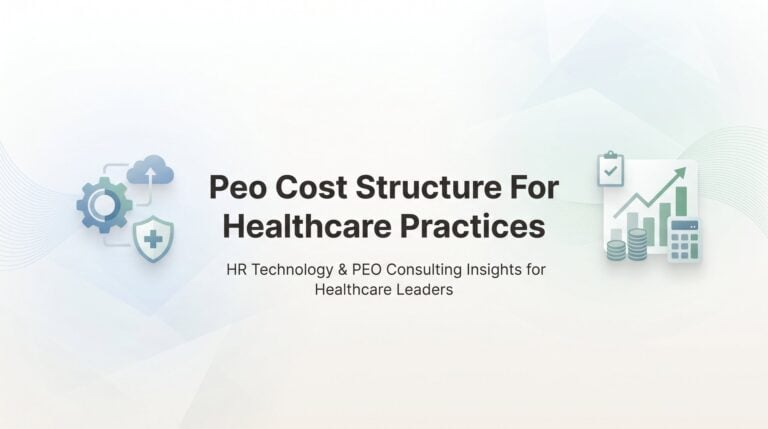 Peo Cost Structure For Healthcare Practices

HR Technology & PEO Consulting Insights for Healthcare Leaders